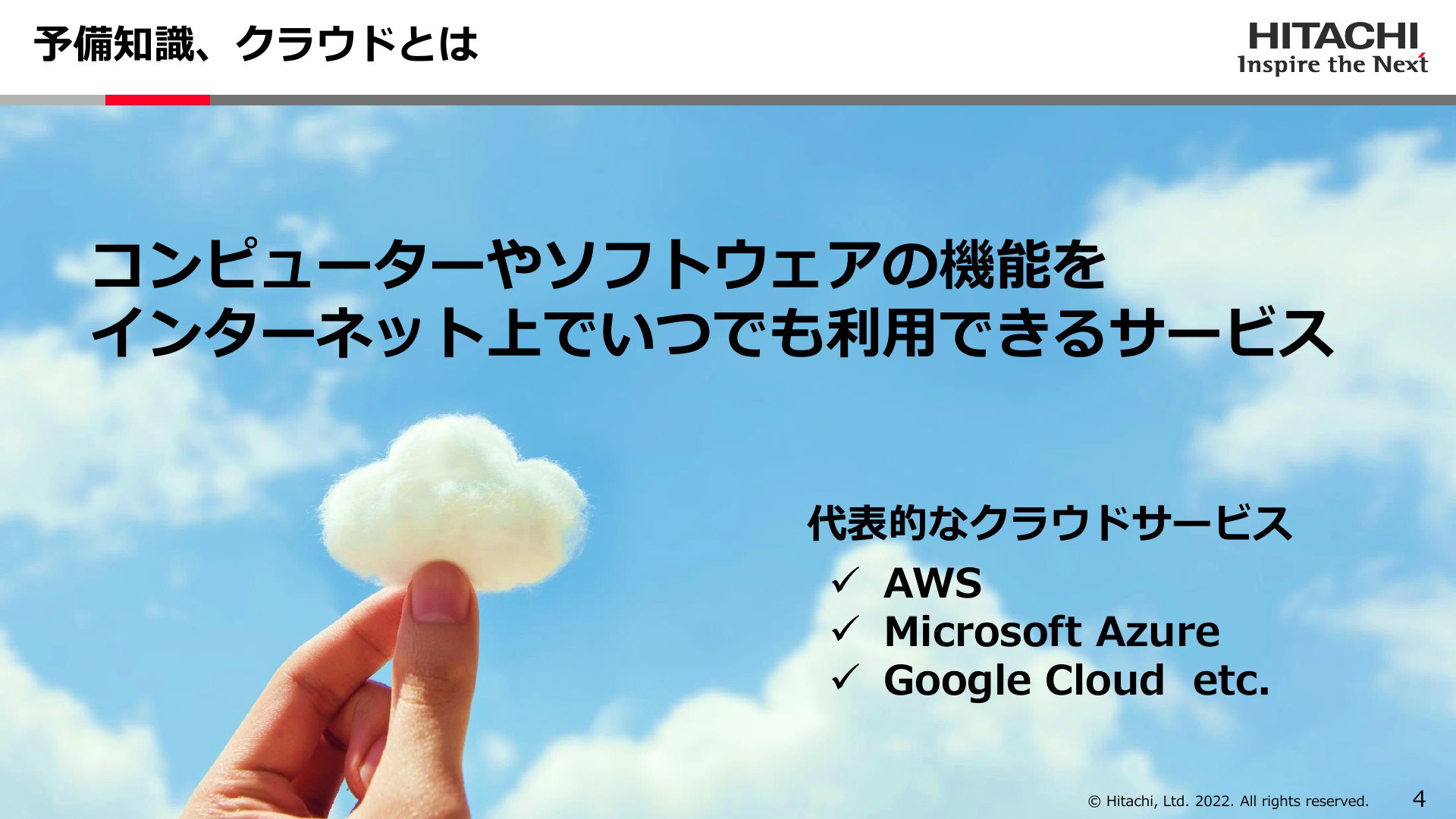 予備知識、クラウドとは

HITACHI
Inspire the Next

コンピューターやソフトウェアの機能を
インターネット上でいつでも利用できるサービス

代表的なクラウドサービス
✓ AWS
✓ Microsoft Azure
✓ Google Cloud etc.

© Hitachi, Ltd. 2022. All rights reserved.

4